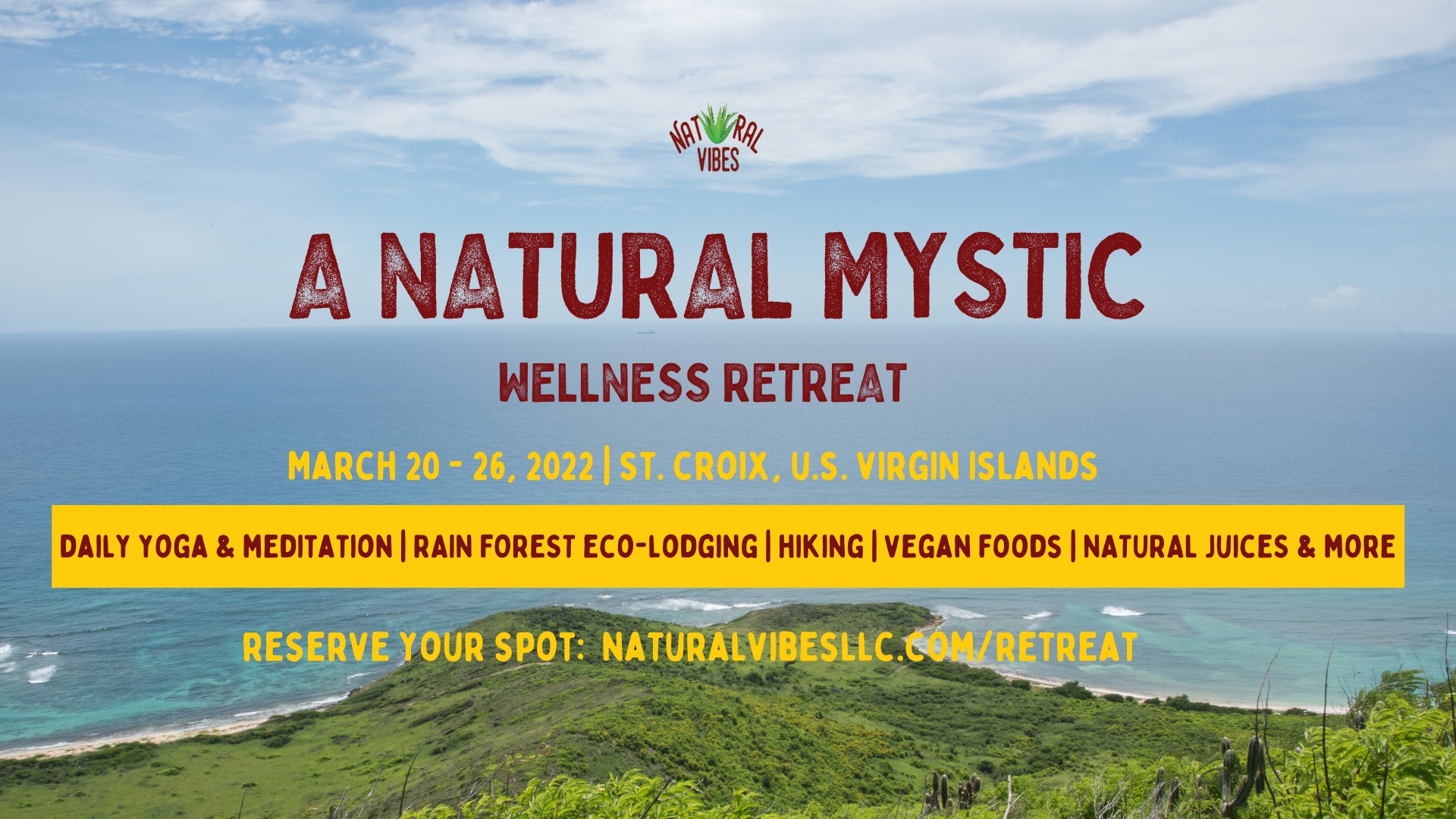 NATURAL VIBES

A NATURAL MYSTIC

WELLNESS RETREAT

MARCH 20 - 26, 2022 | ST. CROIX, U.S. VIRGIN ISLANDS

DAILY YOGA & MEDITATION | RAIN FOREST ECO-LODGING | HIKING | VEGAN FOODS | NATURAL JUICES & MORE

RESERVE YOUR SPOT: NATURALVIBESLLC.COM/RETREAT